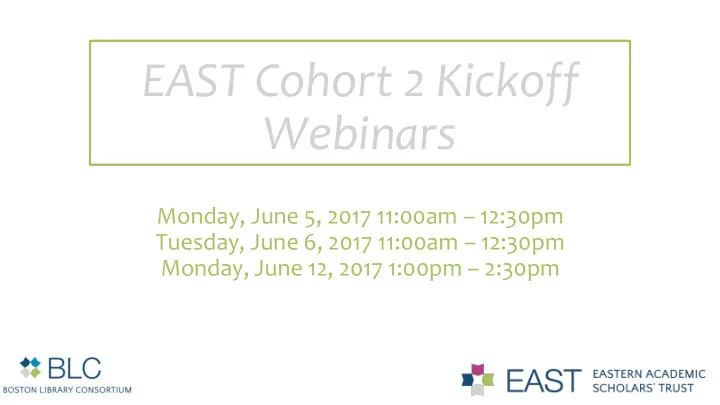 EAST Cohort 2 Kickoff Webinars

Monday, June 5, 2017 11:00am – 12:30pm
Tuesday, June 6, 2017 11:00am – 12:30pm
Monday, June 12, 2017 1:00pm – 2:30pm

BLC
BOSTON LIBRARY CONSORTIUM

EAST
EASTERN ACADEMIC SCHOLARS' TRUST